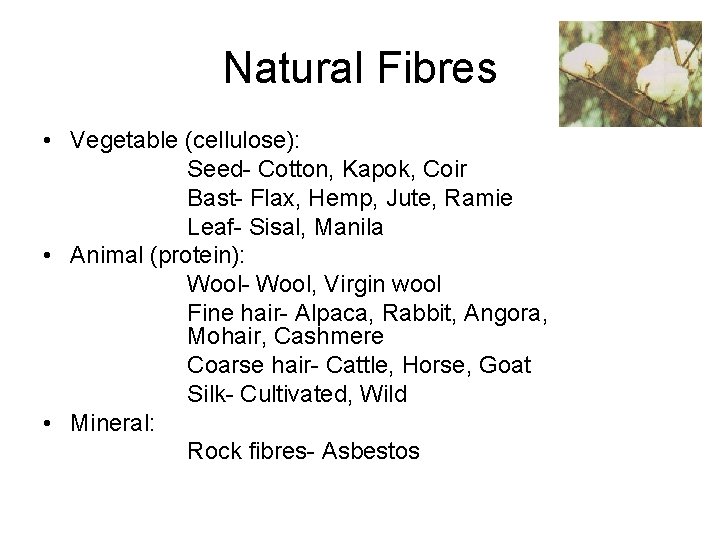 Natural Fibres

• Vegetable (cellulose):
Seed- Cotton, Kapok, Coir
Bast- Flax, Hemp, Jute, Ramie
Leaf- Sisal, Manila
• Animal (protein):
Wool- Wool, Virgin wool
Fine hair- Alpaca, Rabbit, Angora, Mohair, Cashmere
Coarse hair- Cattle, Horse, Goat
Silk- Cultivated, Wild
• Mineral:
Rock fibres- Asbestos